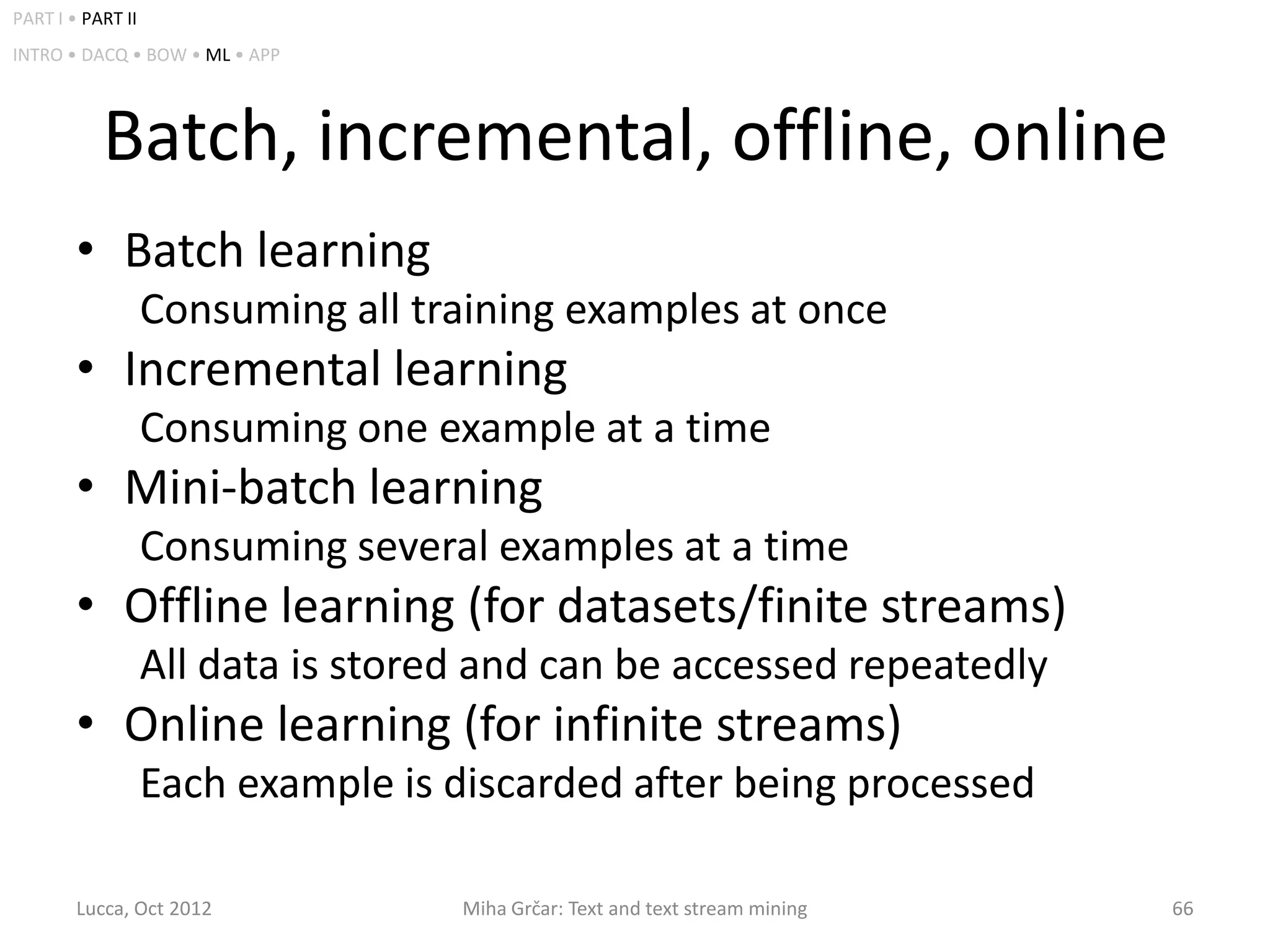 PART I • PART II

INTRO • DACQ • BOW • ML • APP

Batch, incremental, offline, online

• Batch learning
Consuming all training examples at once
• Incremental learning
Consuming one example at a time
• Mini-batch learning
Consuming several examples at a time
• Offline learning (for datasets/finite streams)
All data is stored and can be accessed repeatedly
• Online learning (for infinite streams)
Each example is discarded after being processed

Lucca, Oct 2012

Miha Grčar: Text and text stream mining

66